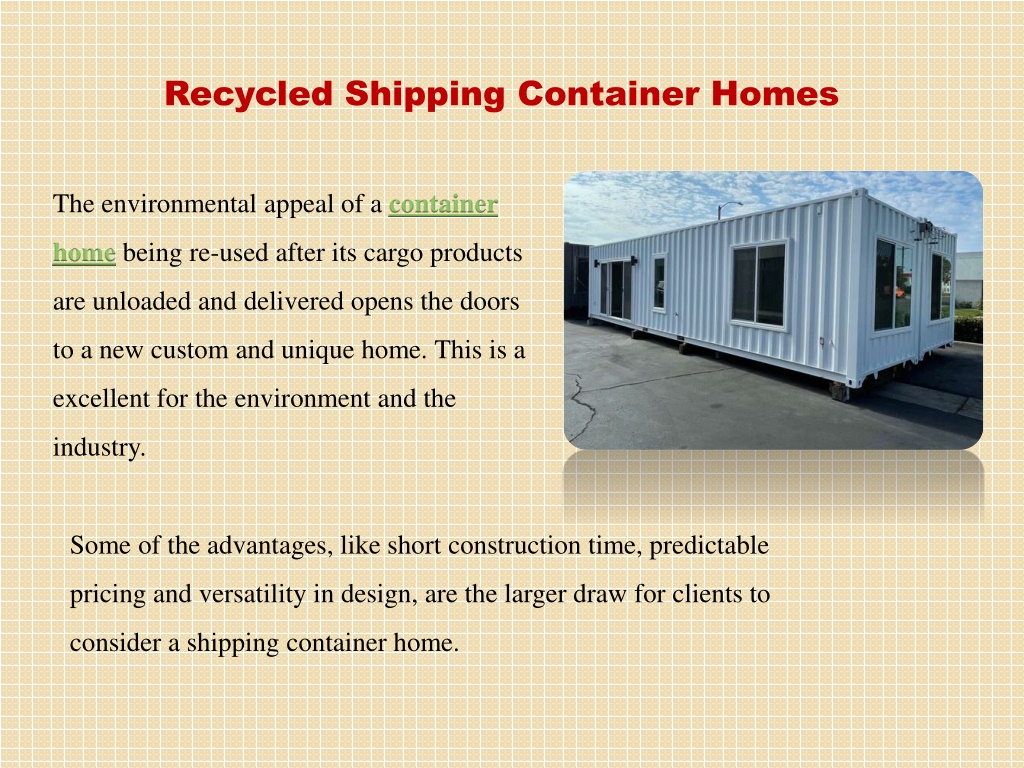 Recycled Shipping Container Homes

The environmental appeal of a container home being re-used after its cargo products are unloaded and delivered opens the doors to a new custom and unique home. This is a excellent for the environment and the industry.

Some of the advantages, like short construction time, predictable pricing and versatility in design, are the larger draw for clients to consider a shipping container home.